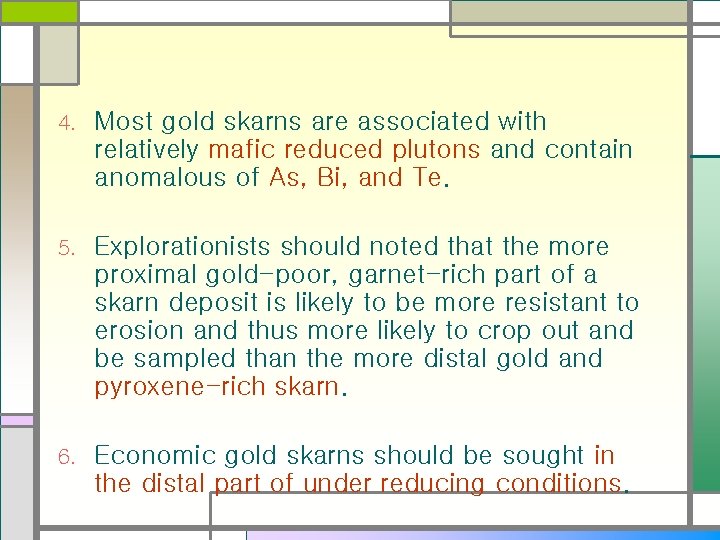 4. Most gold skarns are associated with relatively mafic reduced plutons and contain anomalous of As, Bi, and Te.

5. Explorationists should noted that the more proximal gold-poor, garnet-rich part of a skarn deposit is likely to be more resistant to erosion and thus more likely to crop out and be sampled than the more distal gold and pyroxene-rich skarn.

6. Economic gold skarns should be sought in the distal part of under reducing conditions.